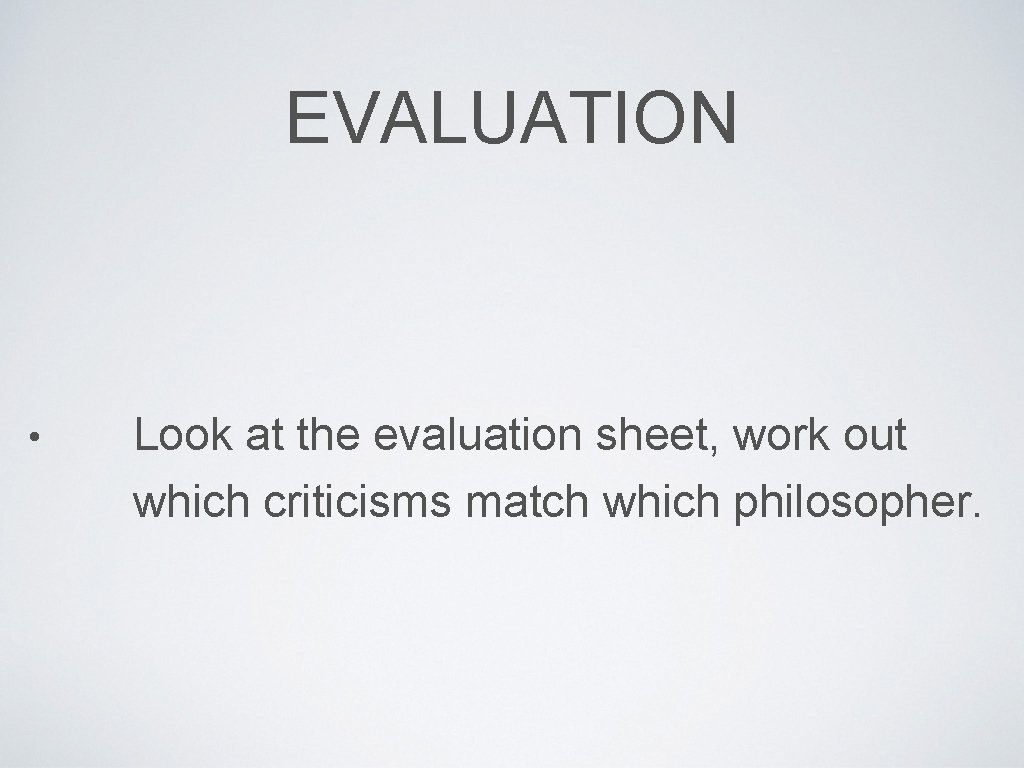 EVALUATION

• Look at the evaluation sheet, work out which criticisms match which philosopher.